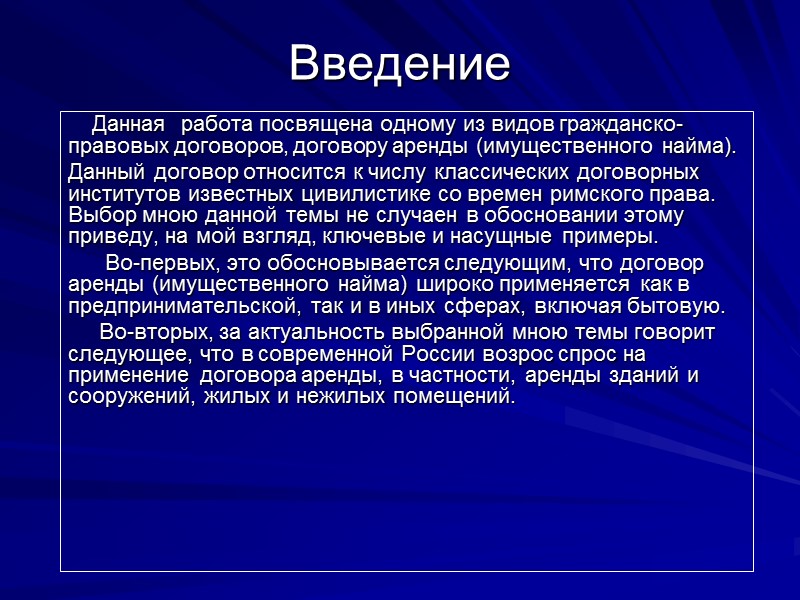 Введение

Данная работа посвящена одному из видов гражданско-правовых договоров, договору аренды (имущественного найма).

Данный договор относится к числу классических договорных институтов известных цивилистике со времен римского права. Выбор мною данной темы не случаен в обосновании этому приведу, на мой взгляд, ключевые и насущные примеры.

Во-первых, это обосновывается следующим, что договор аренды (имущественного найма) широко применяется как в предпринимательской, так и в иных сферах, включая бытовую.

Во-вторых, за актуальность выбранной мною темы говорит следующее, что в современной России возрос спрос на применение договора аренды, в частности, аренды зданий и сооружений, жилых и нежилых помещений.